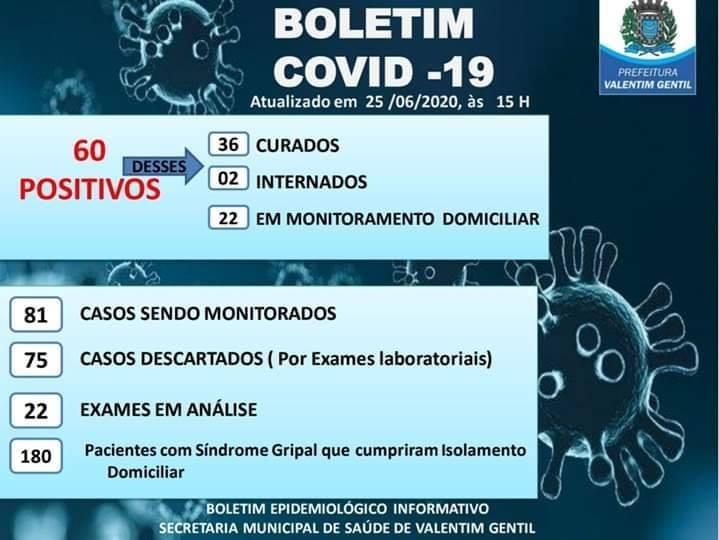 BOLETIM COVID -19

PREFEITURA VALENTIM GENTIL

Atualizado em 25 /06/2020, às 15 H

60 POSITIVOS

DESSES

36 CURADOS

02 INTERNADOS

22 EM MONITORAMENTO DOMICILIAR

81 CASOS SENDO MONITORADOS

75 CASOS DESCARTADOS ( Por Exames laboratoriais)

22 EXAMES EM ANÁLISE

180 Pacientes com Síndrome Gripal que cumpriram Isolamento Domiciliar

BOLETIM EPIDEMIOLÓGICO INFORMATIVO
SECRETARIA MUNICIPAL DE SAÚDE DE VALENTIM GENTIL